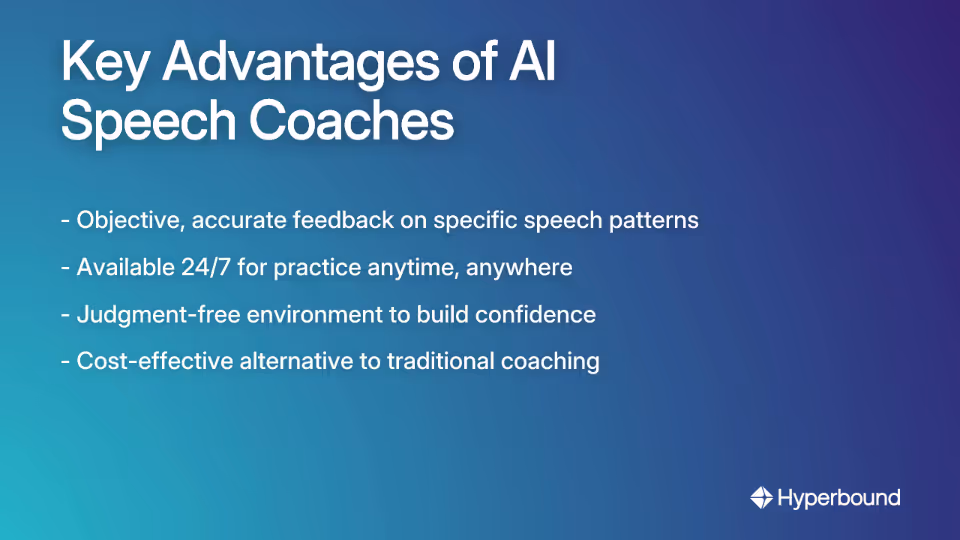 Key Advantages of AI Speech Coaches

- Objective, accurate feedback on specific speech patterns

- Available 24/7 for practice anytime, anywhere

- Judgment-free environment to build confidence

- Cost-effective alternative to traditional coaching

Hyperbound